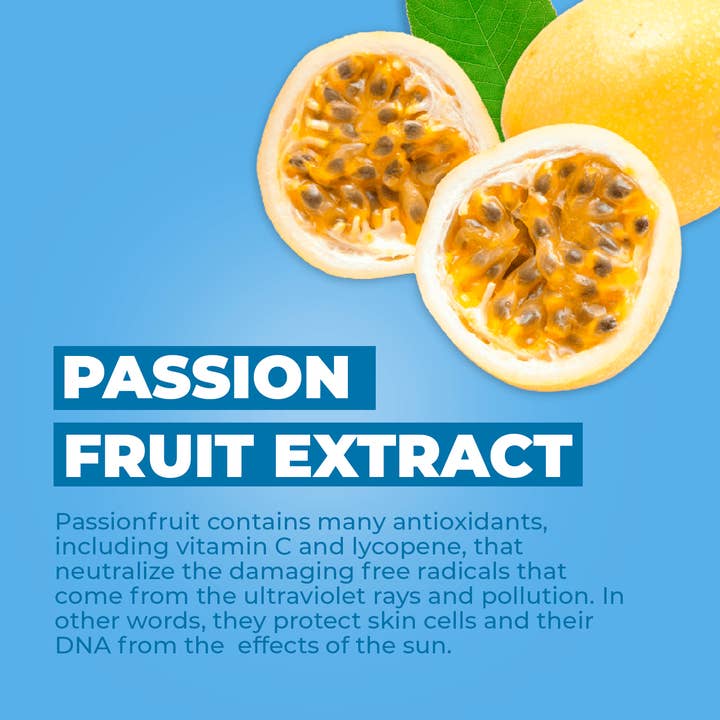 PASSION
FRUIT EXTRACT

Passionfruit contains many antioxidants, including vitamin C and lycopene, that neutralize the damaging free radicals that come from the ultraviolet rays and pollution. In other words, they protect skin cells and their DNA from the effects of the sun.